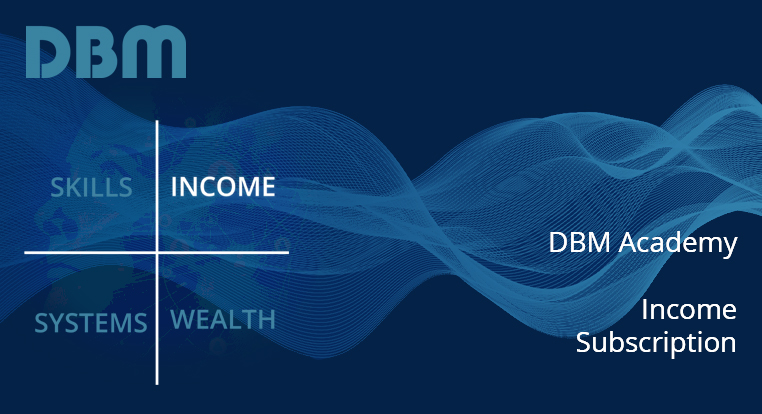 DBM

SKILLS INCOME

SYSTEMS WEALTH

DBM Academy

Income Subscription